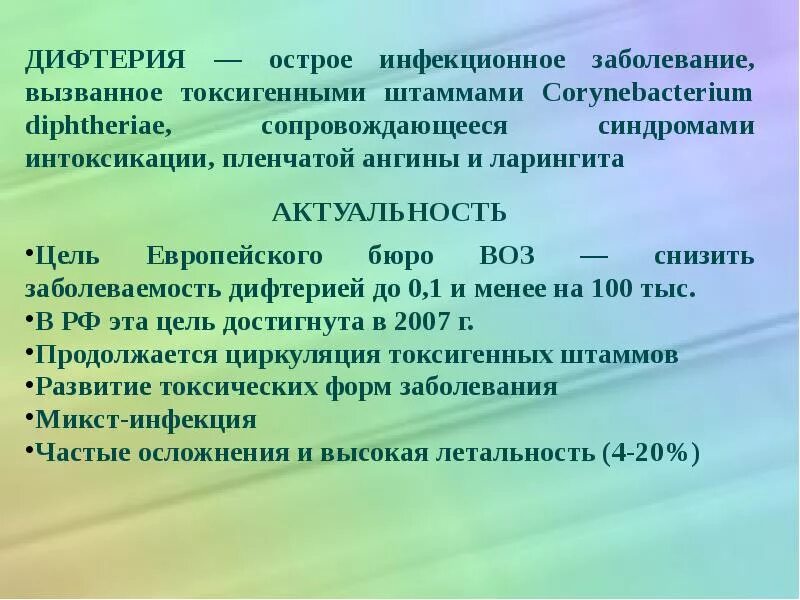 ДИФТЕРИЯ — острое инфекционное заболевание, вызванное токсигенными штаммами Corynebacterium diphtheriae, сопровождающееся синдромами интоксикации, пленчатой ангины и ларингита

АКТУАЛЬНОСТЬ

•Цель Европейского бюро ВОЗ — снизить заболеваемость дифтерией до 0,1 и менее на 100 тыс.
•В РФ эта цель достигнута в 2007 г.
•Продолжается циркуляция токсигенных штаммов
•Развитие токсических форм заболевания
•Микст-инфекция
•Частые осложнения и высокая летальность (4-20%)